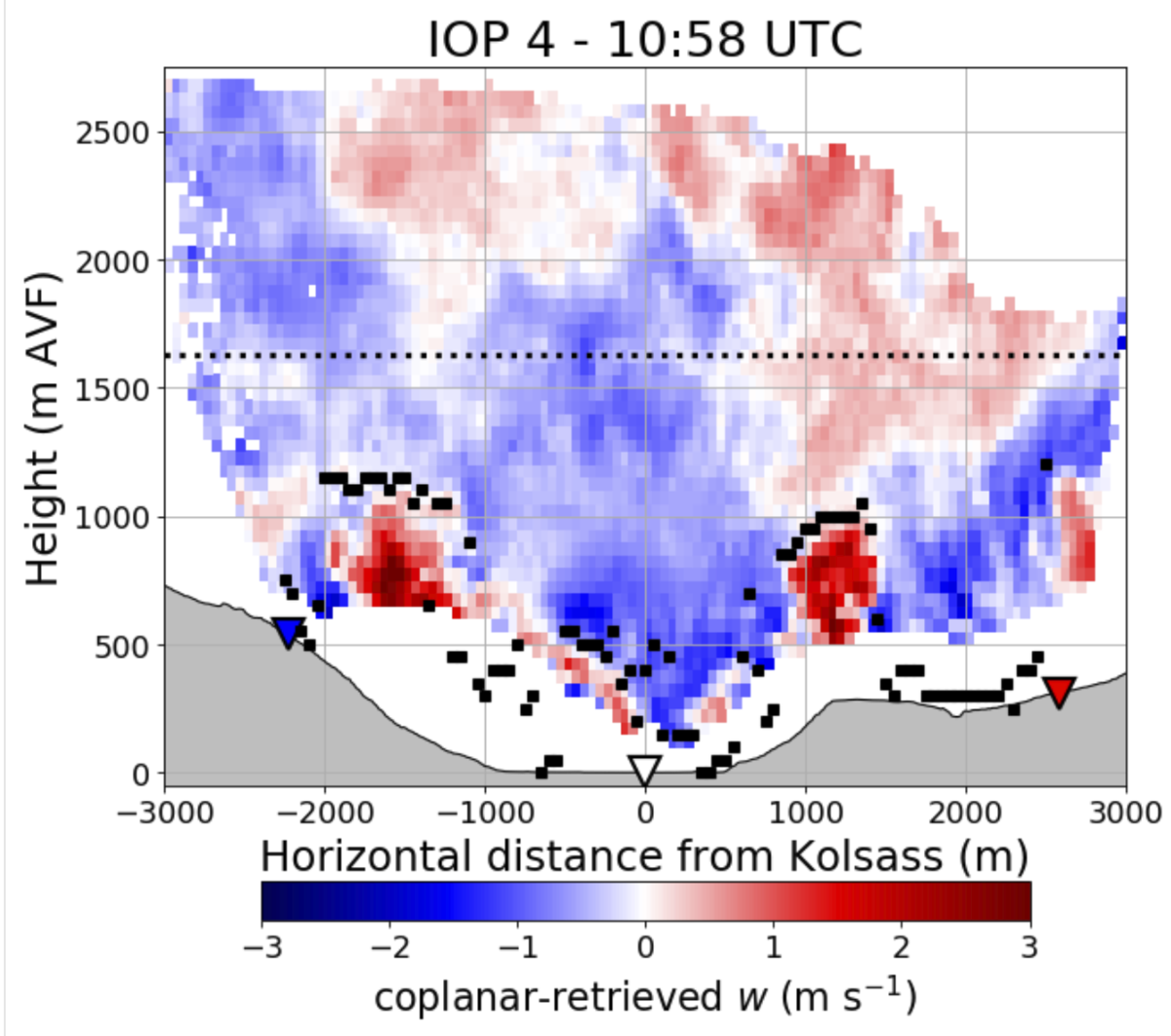 IOP 4 - 10:58 UTC

Height (m AVF)

2500
2000
1500
1000
500
0

−3000 −2000 −1000 0 1000 2000 3000

Horizontal distance from Kolsass (m)

−3 −2 −1 0 1 2 3

coplanar-retrieved $w$ (m s$^{-1}$)